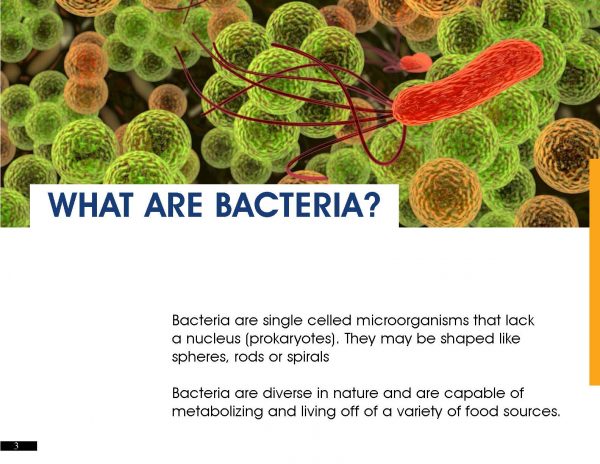 WHAT ARE BACTERIA?

Bacteria are single celled microorganisms that lack a nucleus (prokaryotes). They may be shaped like spheres, rods or spirals

Bacteria are diverse in nature and are capable of metabolizing and living off of a variety of food sources.

3